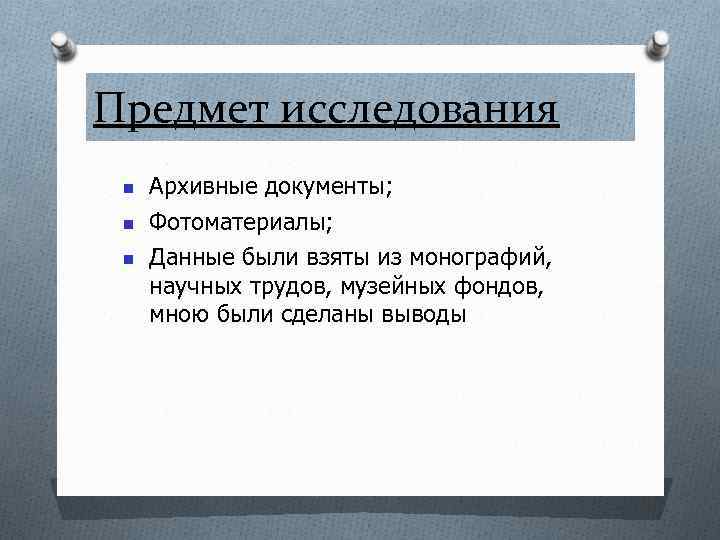 Предмет исследования

- Архивные документы;
- Фотоматериалы;
- Данные были взяты из монографий, научных трудов, музейных фондов, мною были сделаны выводы